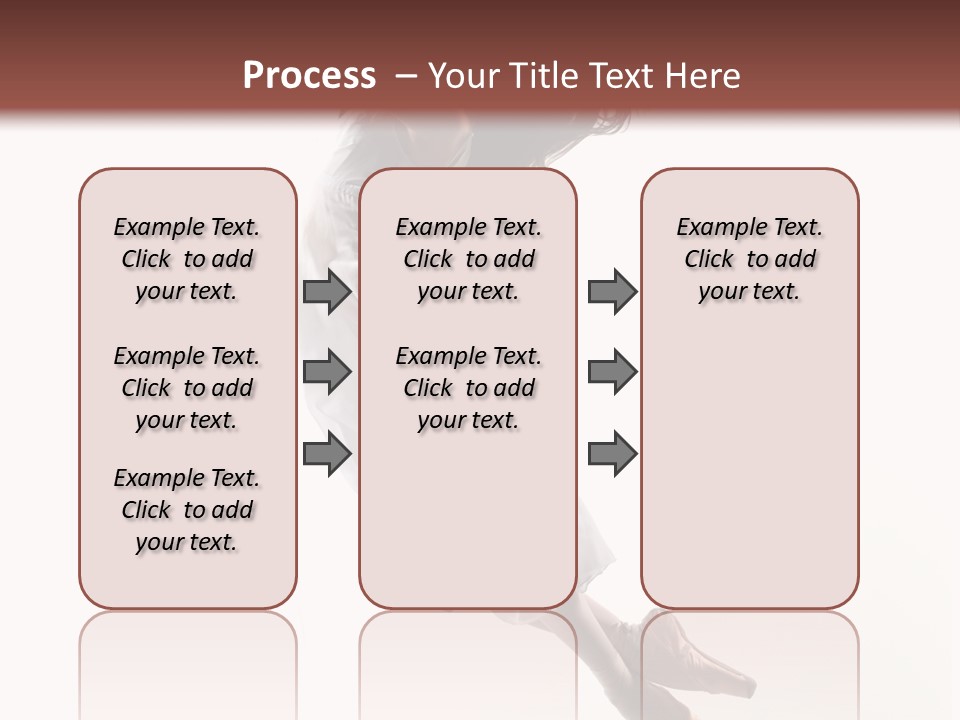 Process – Your Title Text Here

Example Text. Click to add your text.

Example Text. Click to add your text.

Example Text. Click to add your text.

Example Text. Click to add your text.

Example Text. Click to add your text.

Example Text. Click to add your text.